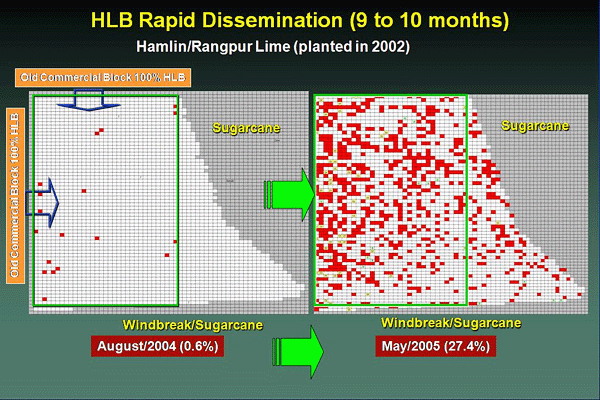 HLB Rapid Dissemination (9 to 10 months)

Hamlin/Rangpur Lime (planted in 2002)

Old Commercial Block 100% HLB

Old Commercial Block 100% HLB

Sugarcane

Sugarcane

Windbreak/Sugarcane

Windbreak/Sugarcane

August/2004 (0.6%)

May/2005 (27.4%)